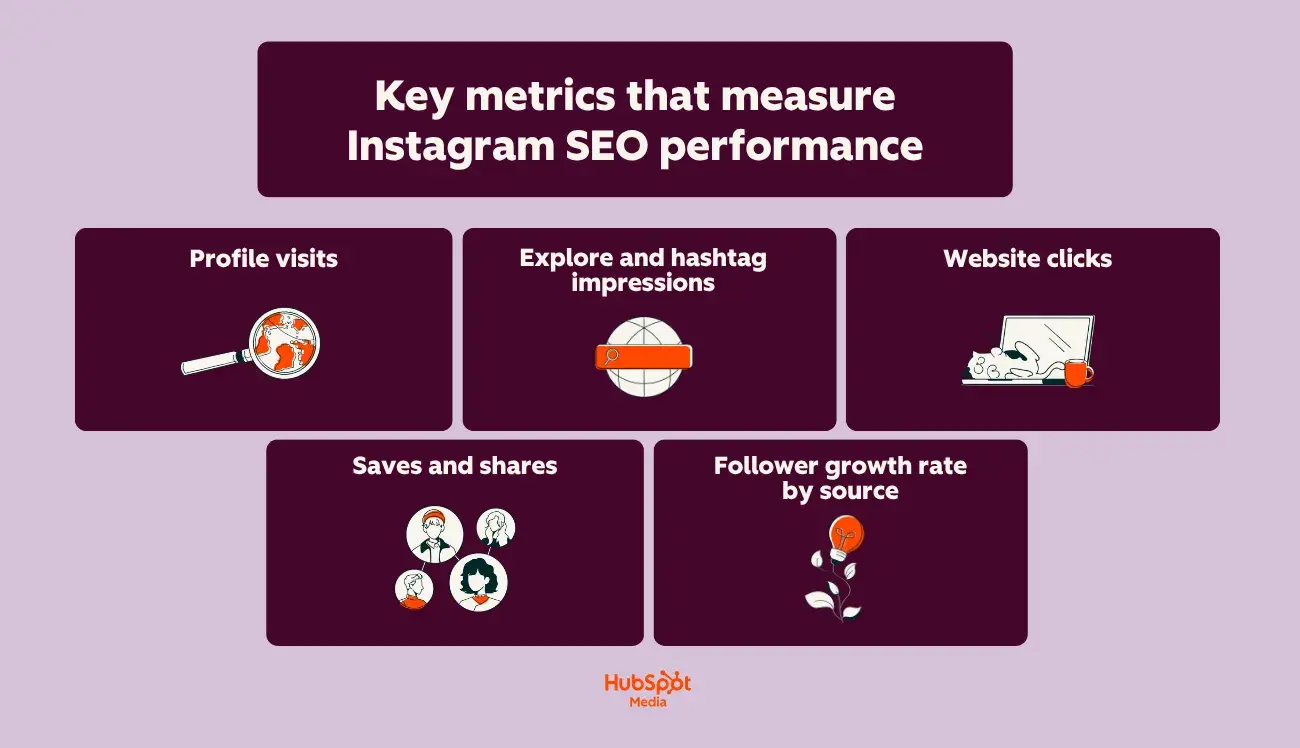 Key metrics that measure Instagram SEO performance

Profile visits

Explore and hashtag impressions

Website clicks

Saves and shares

Follower growth rate by source

HubSpot Media